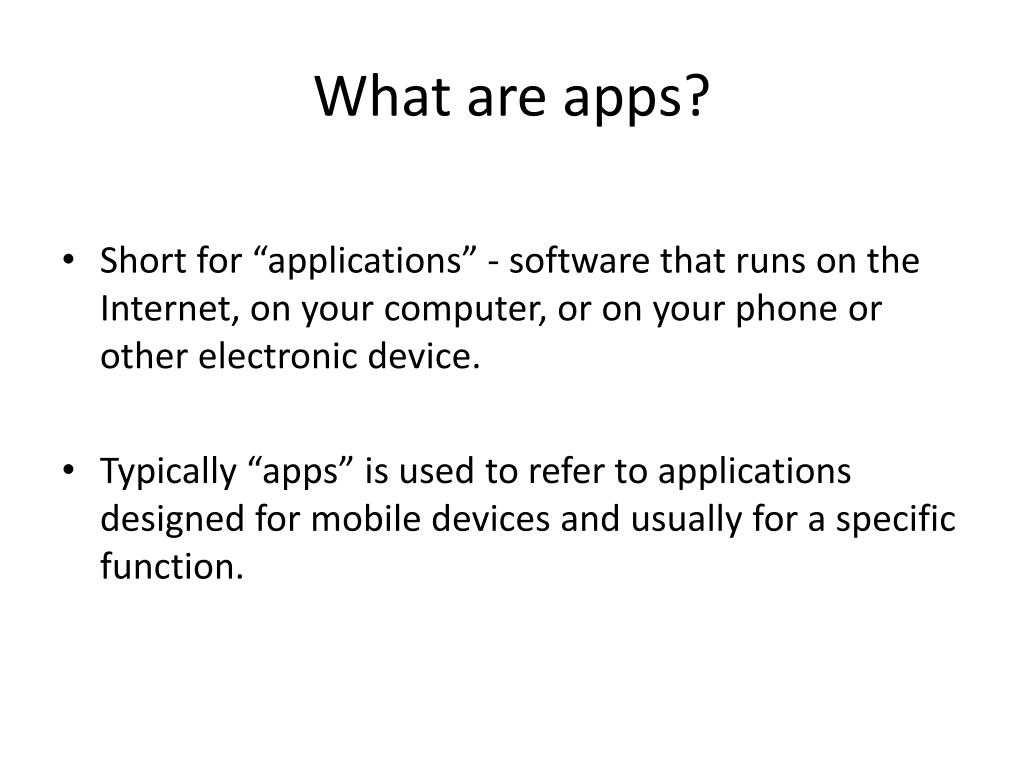 What are apps?

• Short for “applications” - software that runs on the Internet, on your computer, or on your phone or other electronic device.

• Typically “apps” is used to refer to applications designed for mobile devices and usually for a specific function.